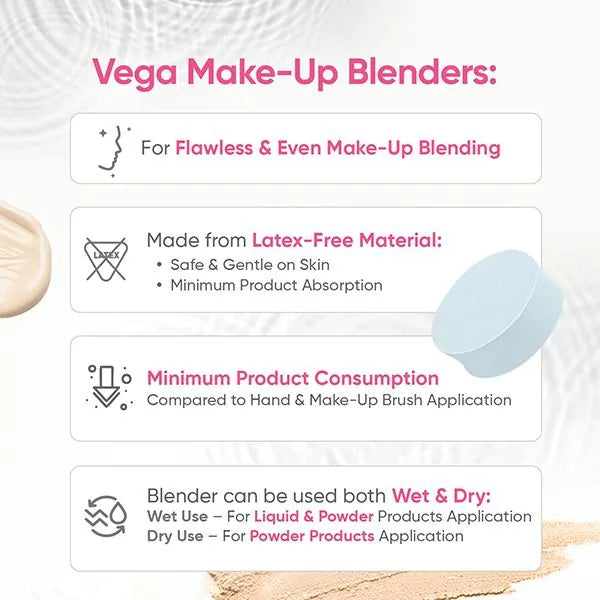 Vega Make-Up Blenders:

For Flawless & Even Make-Up Blending

LATEX

Made from Latex-Free Material:
• Safe & Gentle on Skin
• Minimum Product Absorption

Minimum Product Consumption
Compared to Hand & Make-Up Brush Application

Blender can be used both Wet & Dry:
Wet Use – For Liquid & Powder Products Application
Dry Use – For Powder Products Application